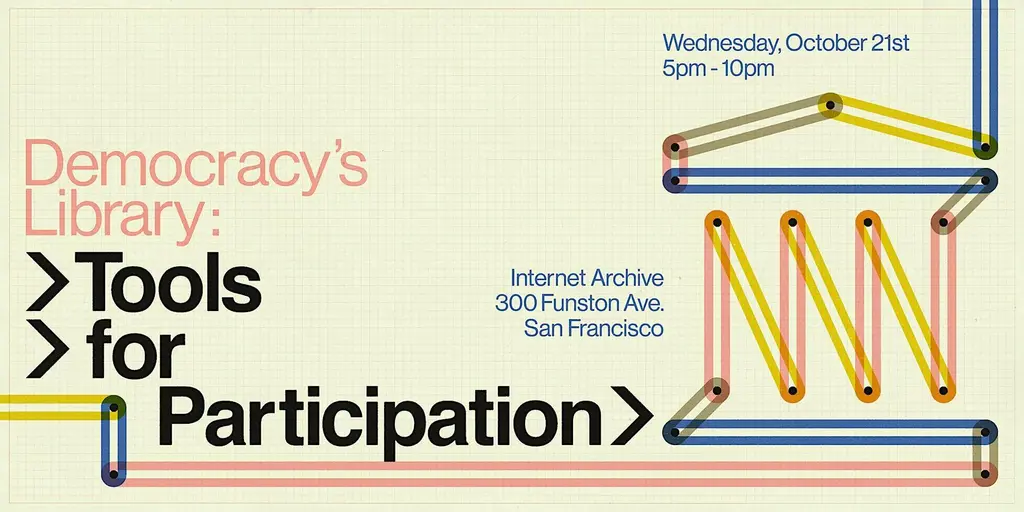 Wednesday, October 21st
5pm - 10pm

Democracy's Library:

> Tools
> for
Participation >

Internet Archive
300 Funston Ave.
San Francisco